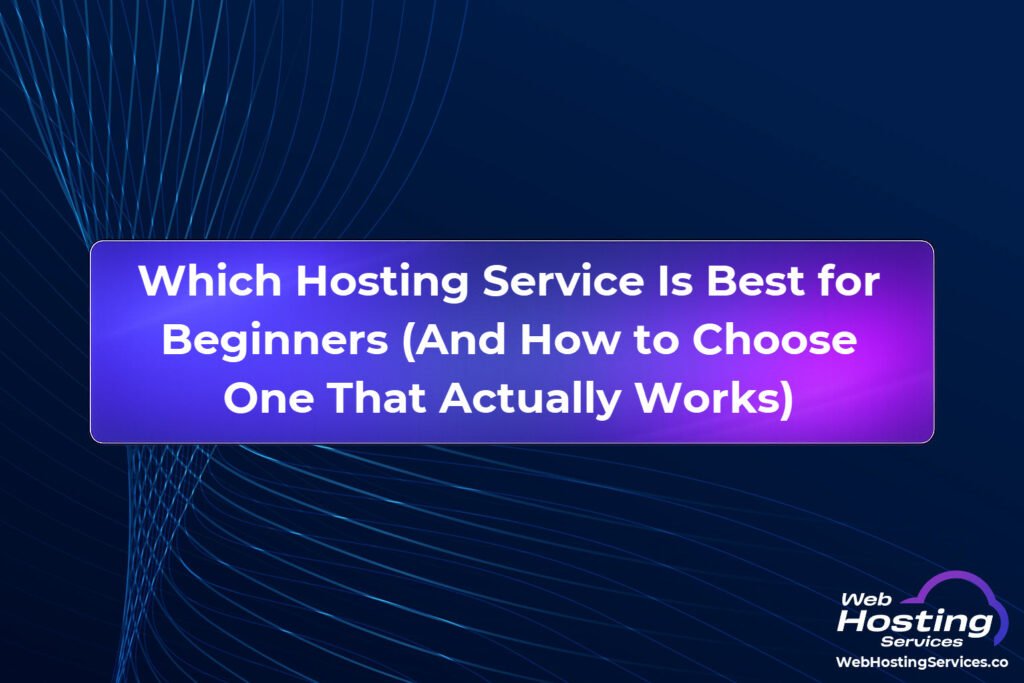 Which Hosting Service Is Best for Beginners (And How to Choose One That Actually Works)

Web Hosting Services
WebHostingServices.co